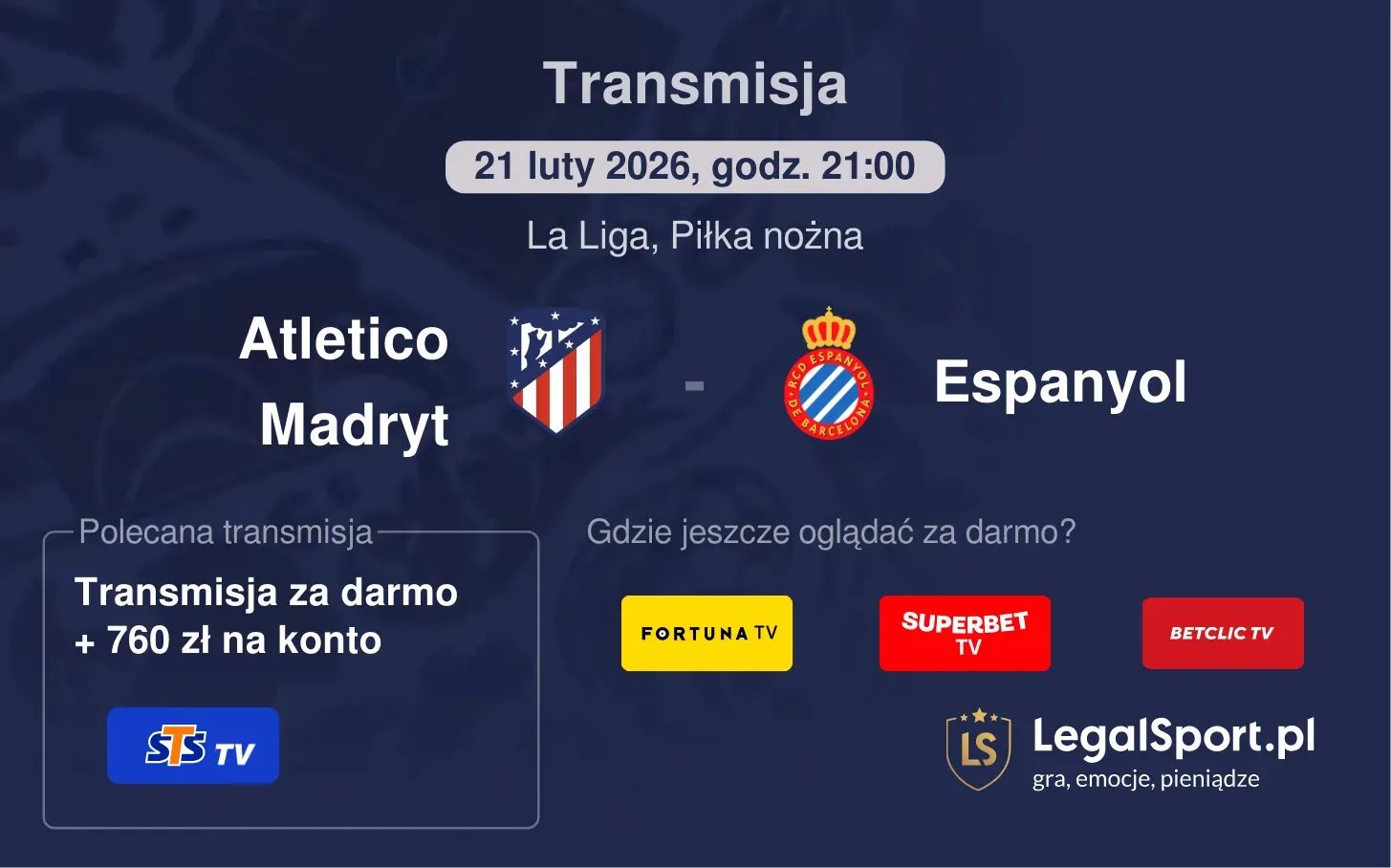 Transmisja

21 luty 2026, godz. 21:00

La Liga, Piłka nożna

Atletico Madryt

-

RCD ESPANYOL DE BARCELONA

Espanyol

Polecana transmisja

Transmisja za darmo + 760 zł na konto

STS TV

Gdzie jeszcze oglądać za darmo?

FORTUNA TV

SUPERBET TV

BETCLIC TV

LS

LegalSport.pl
gra, emocje, pieniądze